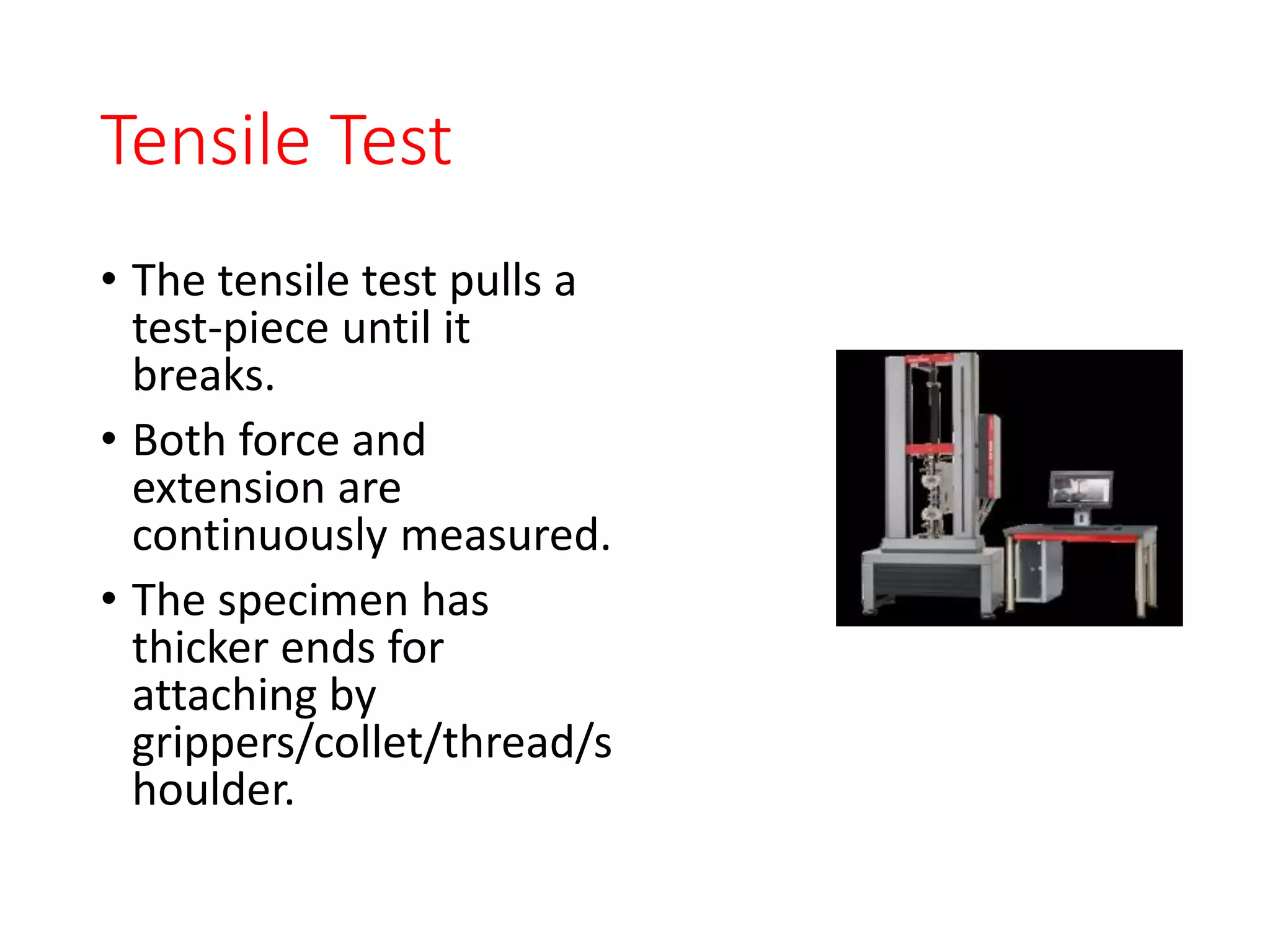 Tensile Test

• The tensile test pulls a test-piece until it breaks.

• Both force and extension are continuously measured.

• The specimen has thicker ends for attaching by grippers/collet/thread/shoulder.